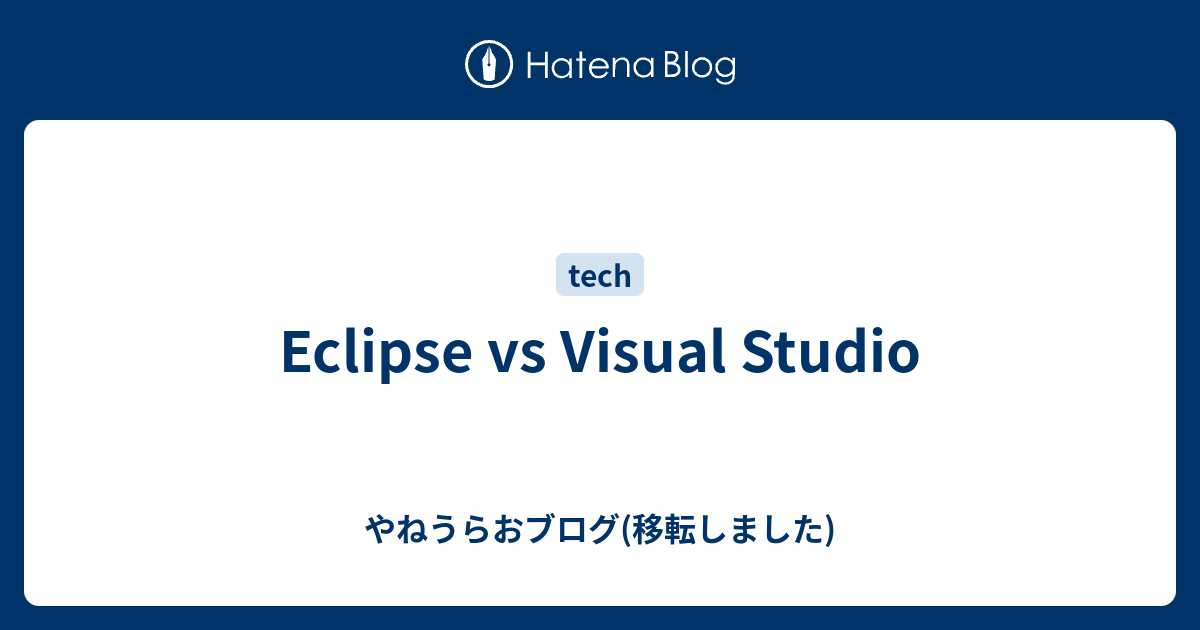 Hatena Blog

tech

Eclipse vs Visual Studio

やねうらおブログ(移転しました)